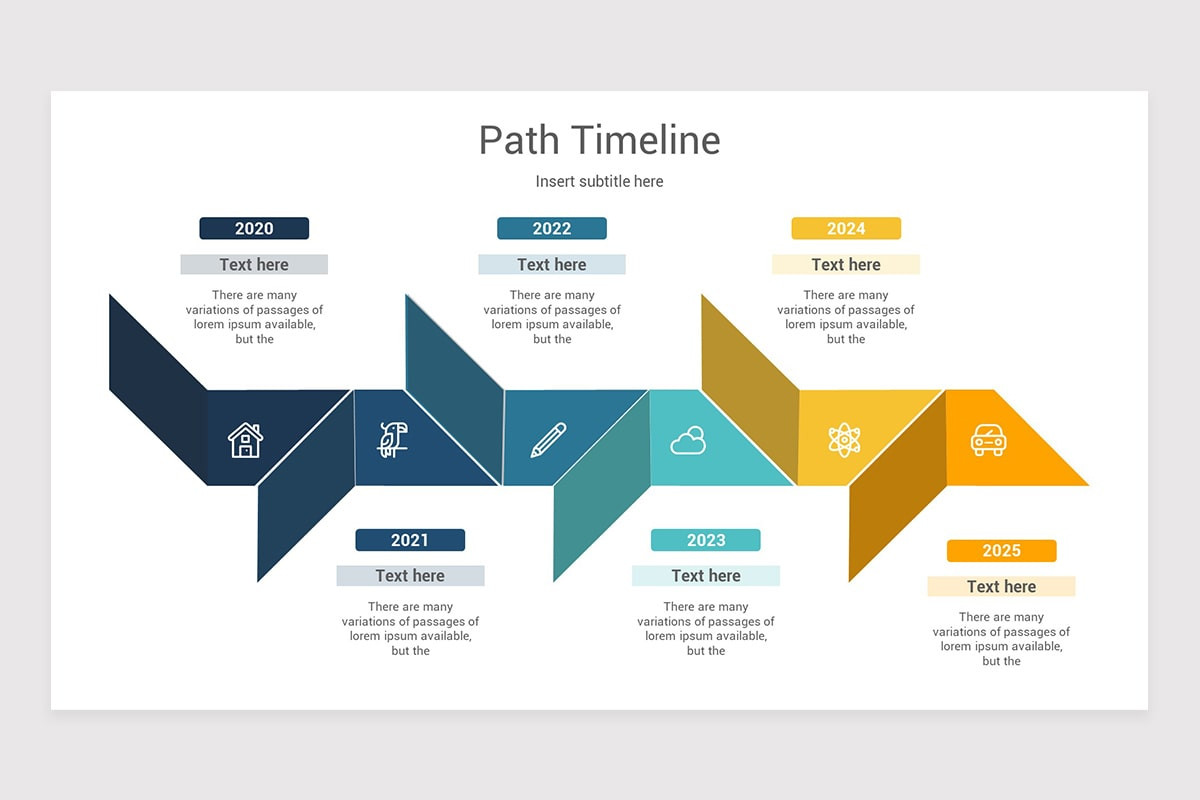 Path Timeline

Insert subtitle here

2020

Text here

There are many variations of passages of lorem ipsum available, but the

2022

Text here

There are many variations of passages of lorem ipsum available, but the

2024

Text here

There are many variations of passages of lorem ipsum available, but the

2021

Text here

There are many variations of passages of lorem ipsum available, but the

2023

Text here

There are many variations of passages of lorem ipsum available, but the

2025

Text here

There are many variations of passages of lorem ipsum available, but the